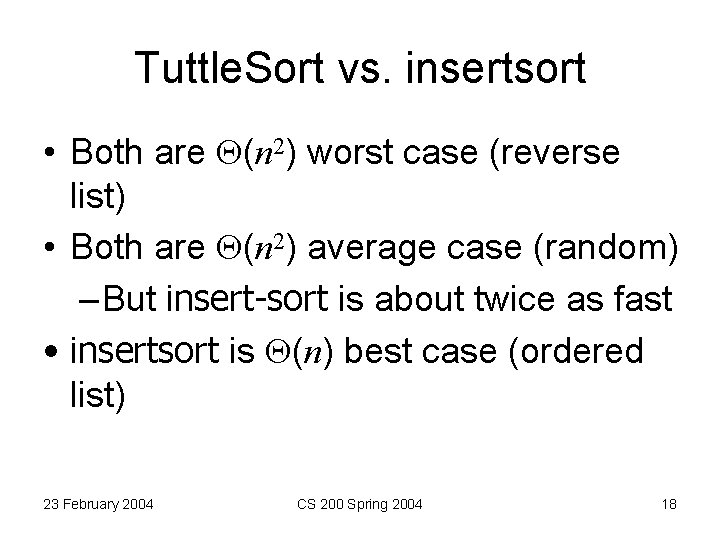 TuttleSort vs. insertsort

• Both are $\Theta(n^2)$ worst case (reverse list)

• Both are $\Theta(n^2)$ average case (random)

– But insert-sort is about twice as fast

• insertsort is $\Theta(n)$ best case (ordered list)

23 February 2004

CS 200 Spring 2004

18